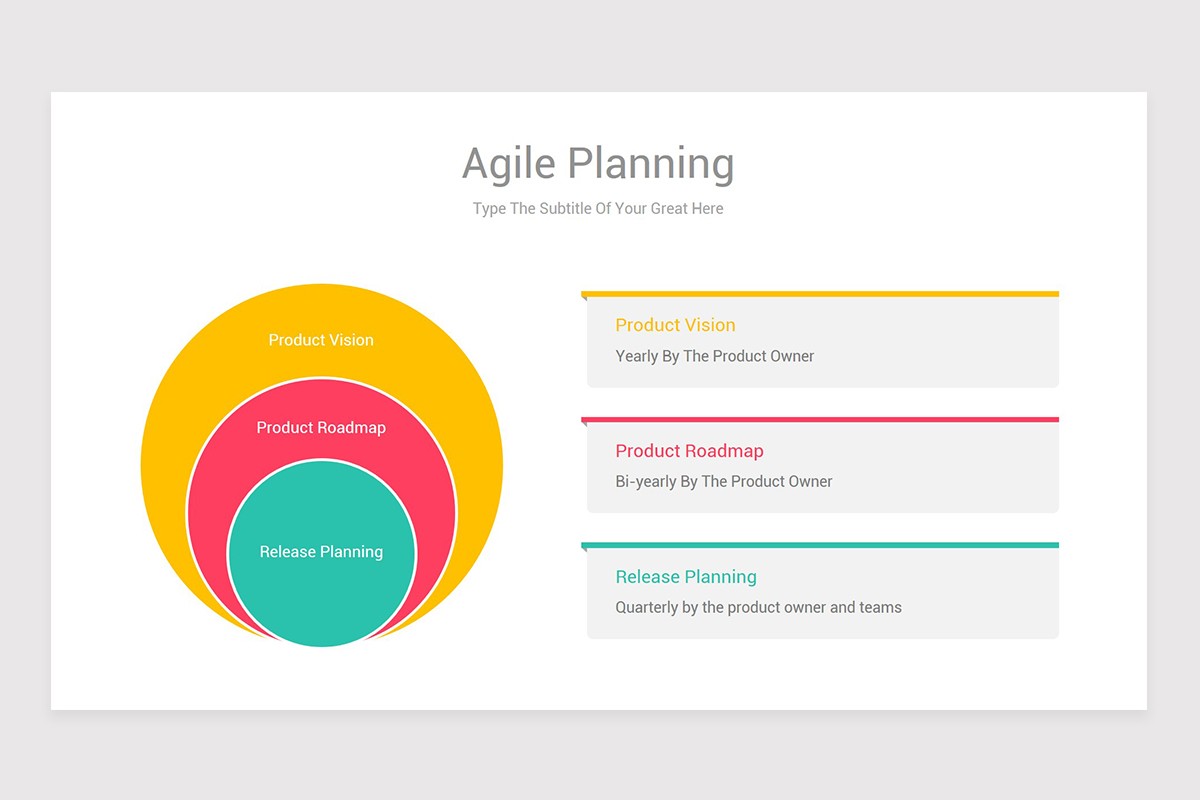 Agile Planning

Type The Subtitle Of Your Great Here

Product Vision

Product Roadmap

Release Planning

Product Vision

Yearly By The Product Owner

Product Roadmap

Bi-yearly By The Product Owner

Release Planning

Quarterly by the product owner and teams